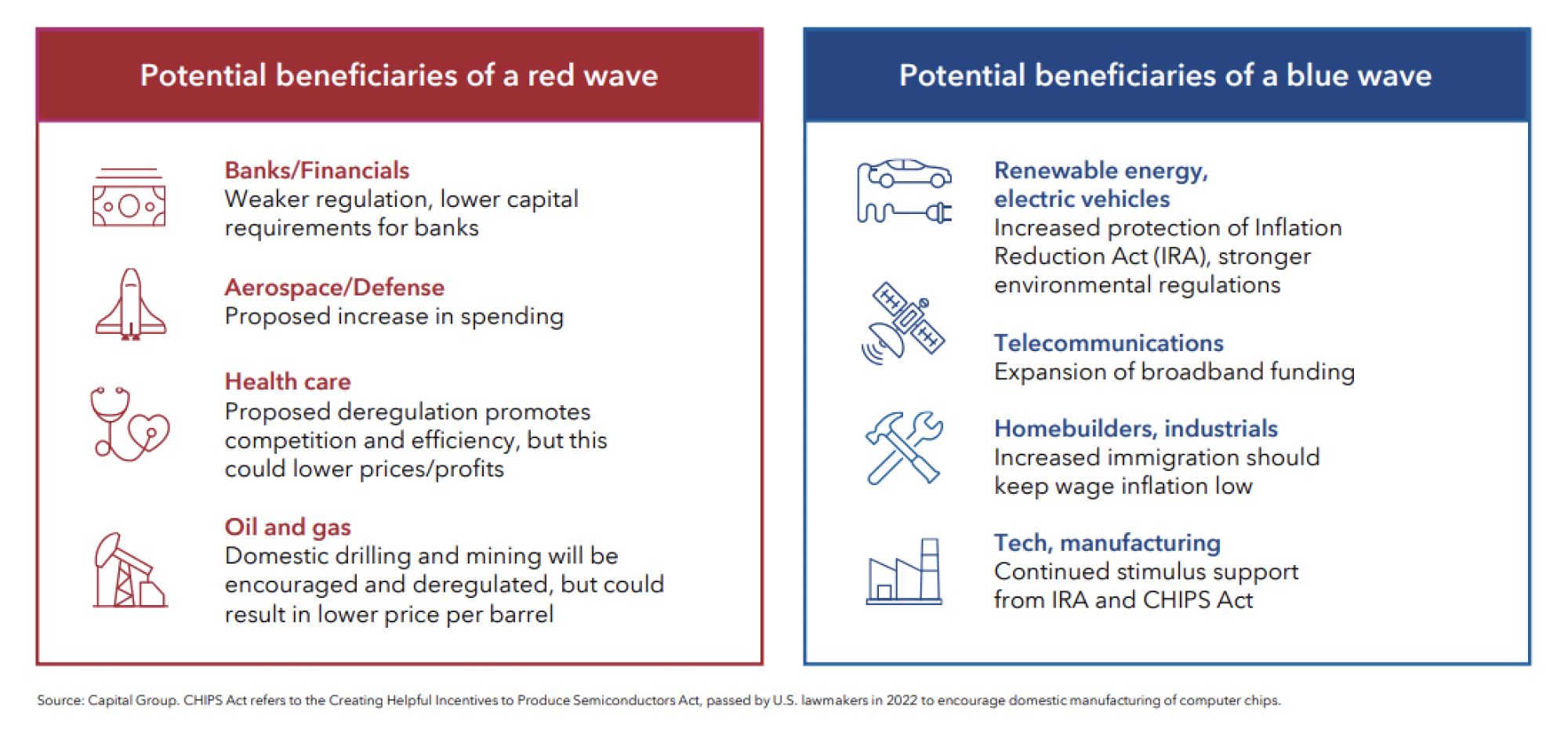 Potential beneficiaries of a red wave

Banks/Financials
Weaker regulation, lower capital requirements for banks

Aerospace/Defense
Proposed increase in spending

Health care
Proposed deregulation promotes competition and efficiency, but this could lower prices/profits

Oil and gas
Domestic drilling and mining will be encouraged and deregulated, but could result in lower price per barrel

Potential beneficiaries of a blue wave

Renewable energy, electric vehicles
Increased protection of Inflation Reduction Act (IRA), stronger environmental regulations

Telecommunications
Expansion of broadband funding

Homebuilders, industrials
Increased immigration should keep wage inflation low

Tech, manufacturing
Continued stimulus support from IRA and CHIPS Act

Source: Capital Group. CHIPS Act refers to the Creating Helpful Incentives to Produce Semiconductors Act, passed by U.S. lawmakers in 2022 to encourage domestic manufacturing of computer chips.